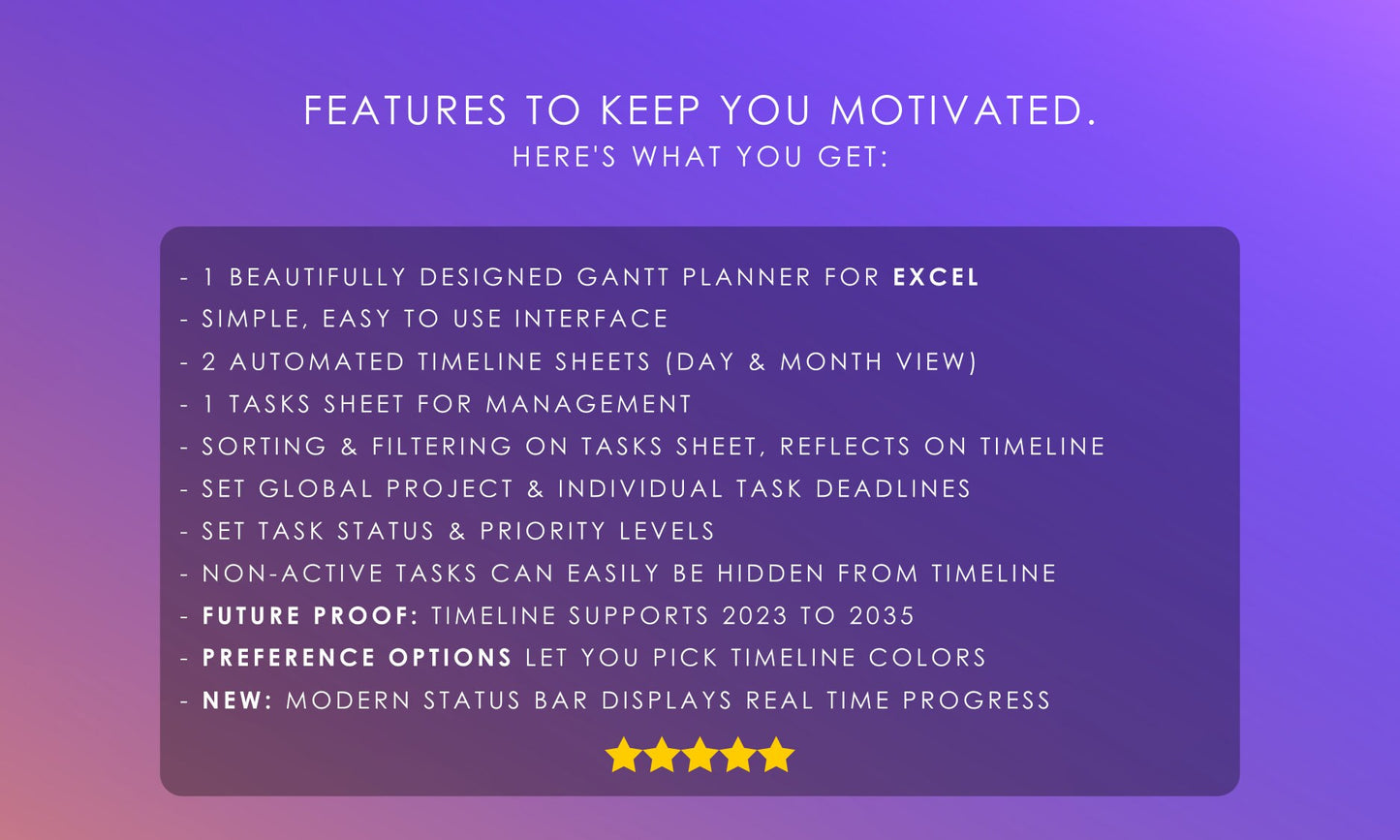 FEATURES TO KEEP YOU MOTIVATED.
HERE'S WHAT YOU GET:

- 1 BEAUTIFULLY DESIGNED GANTT PLANNER FOR EXCEL
- SIMPLE, EASY TO USE INTERFACE
- 2 AUTOMATED TIMELINE SHEETS (DAY & MONTH VIEW)
- 1 TASKS SHEET FOR MANAGEMENT
- SORTING & FILTERING ON TASKS SHEET, REFLECTS ON TIMELINE
- SET GLOBAL PROJECT & INDIVIDUAL TASK DEADLINES
- SET TASK STATUS & PRIORITY LEVELS
- NON-ACTIVE TASKS CAN EASILY BE HIDDEN FROM TIMELINE
- FUTURE PROOF: TIMELINE SUPPORTS 2023 TO 2035
- PREFERENCE OPTIONS LET YOU PICK TIMELINE COLORS
- NEW: MODERN STATUS BAR DISPLAYS REAL TIME PROGRESS